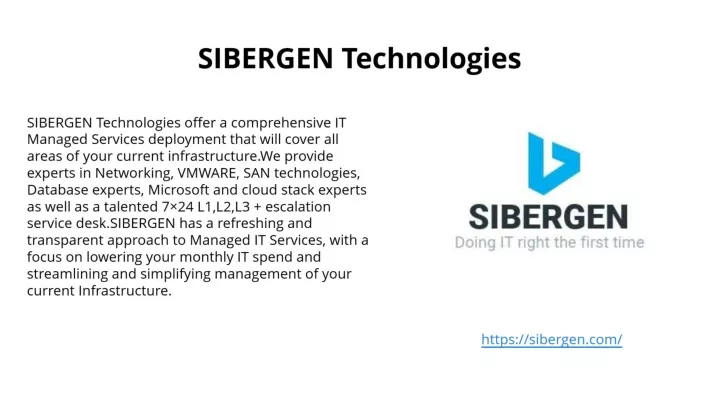 SIBERGEN Technologies

SIBERGEN Technologies offer a comprehensive IT Managed Services deployment that will cover all areas of your current infrastructure.We provide experts in Networking, VMWARE, SAN technologies, Database experts, Microsoft and cloud stack experts as well as a talented 7×24 L1,L2,L3 + escalation service desk.SIBERGEN has a refreshing and transparent approach to Managed IT Services, with a focus on lowering your monthly IT spend and streamlining and simplifying management of your current Infrastructure.

SIBERGEN
Doing IT right the first time

https://sibergen.com/